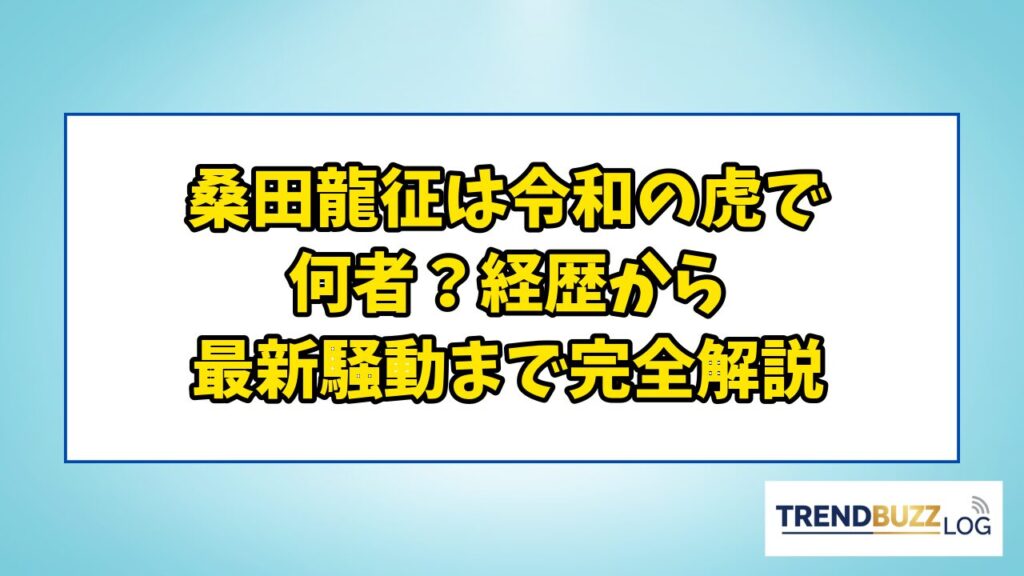 桑田龍征は令和の虎で
何者？経歴から
最新騒動まで完全解説

TRENDBUZZ LOG